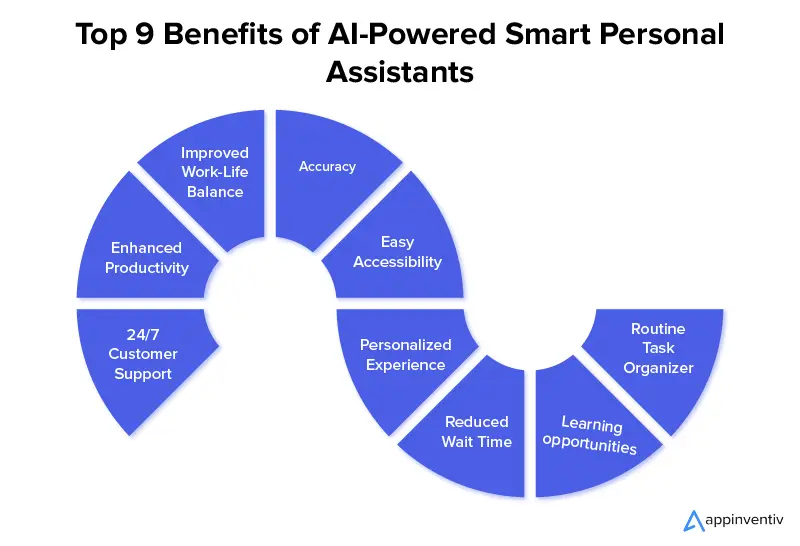 Top 9 Benefits of AI-Powered Smart Personal Assistants

24/7 Customer Support

Enhanced Productivity

Improved Work-Life Balance

Accuracy

Easy Accessibility

Personalized Experience

Reduced Wait Time

Learning opportunities

Routine Task Organizer

appinventiv